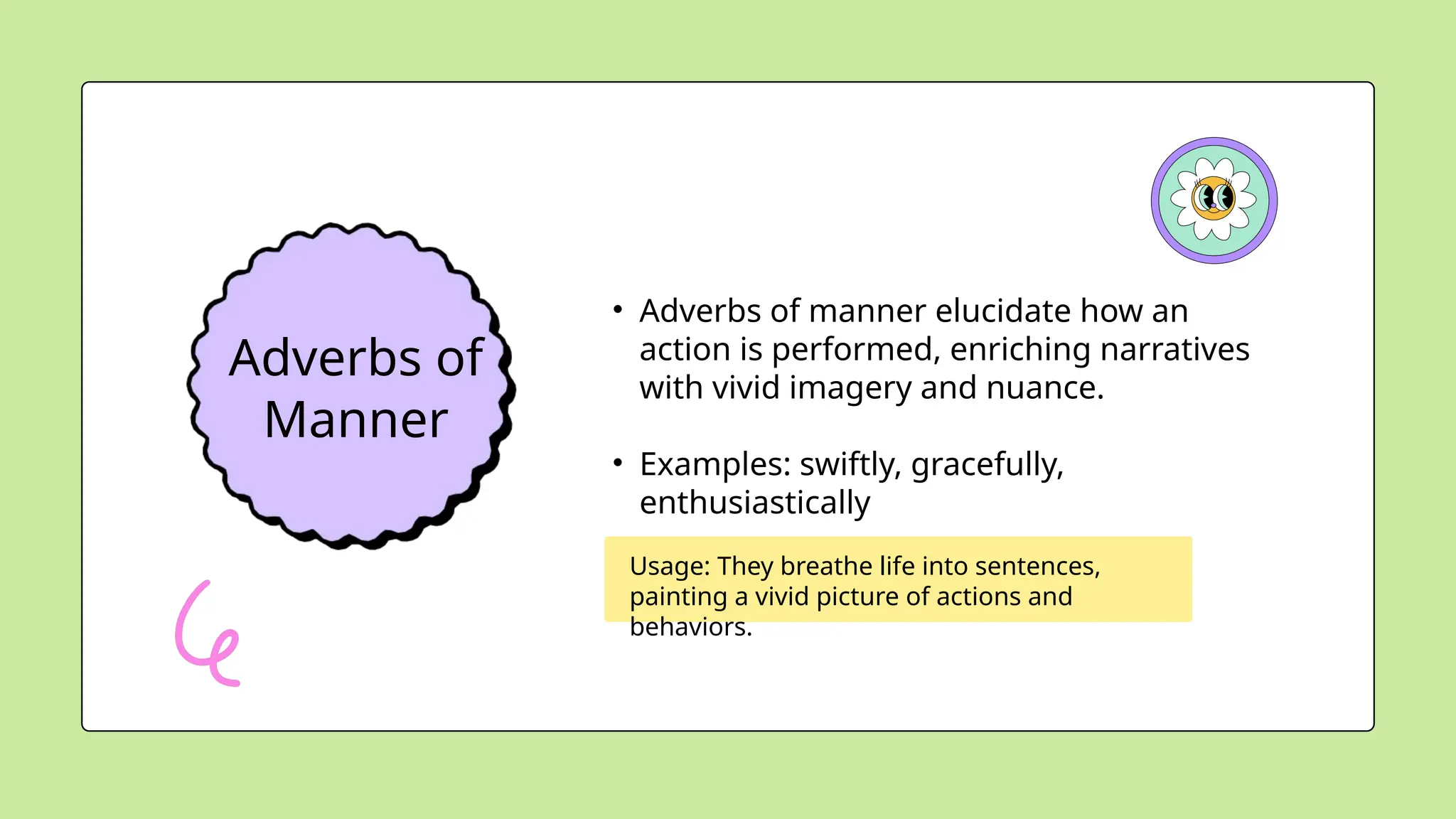 Adverbs of Manner

• Adverbs of manner elucidate how an action is performed, enriching narratives with vivid imagery and nuance.

• Examples: swiftly, gracefully, enthusiastically

Usage: They breathe life into sentences, painting a vivid picture of actions and behaviors.